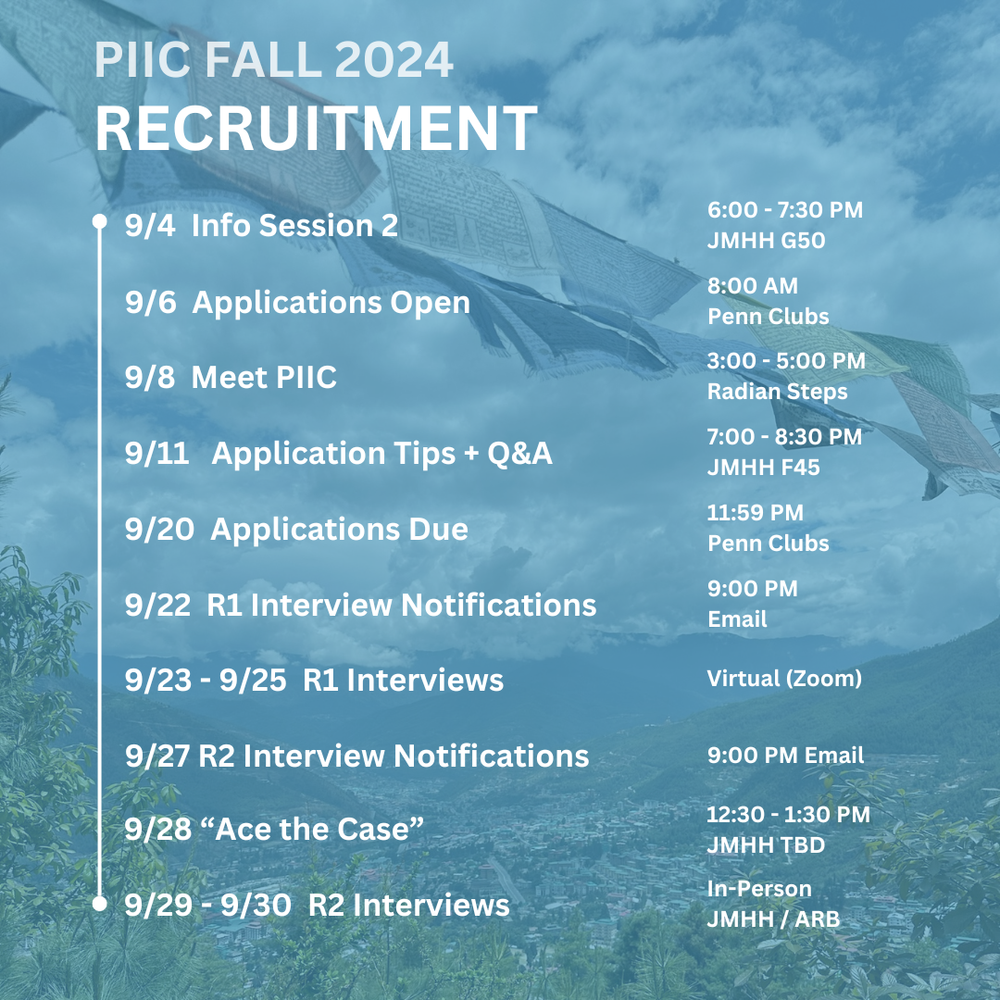 PIIC FALL 2024
RECRUITMENT

9/4 Info Session 2
6:00 - 7:30 PM
JMHH G50

9/6 Applications Open
8:00 AM
Penn Clubs

9/8 Meet PIIC
3:00 - 5:00 PM
Radian Steps

9/11 Application Tips + Q&A
7:00 - 8:30 PM
JMHH F45

9/20 Applications Due
11:59 PM
Penn Clubs

9/22 R1 Interview Notifications
9:00 PM
Email

9/23 - 9/25 R1 Interviews
Virtual (Zoom)

9/27 R2 Interview Notifications
9:00 PM Email

9/28 “Ace the Case”
12:30 - 1:30 PM
JMHH TBD

9/29 - 9/30 R2 Interviews
In-Person
JMHH / ARB